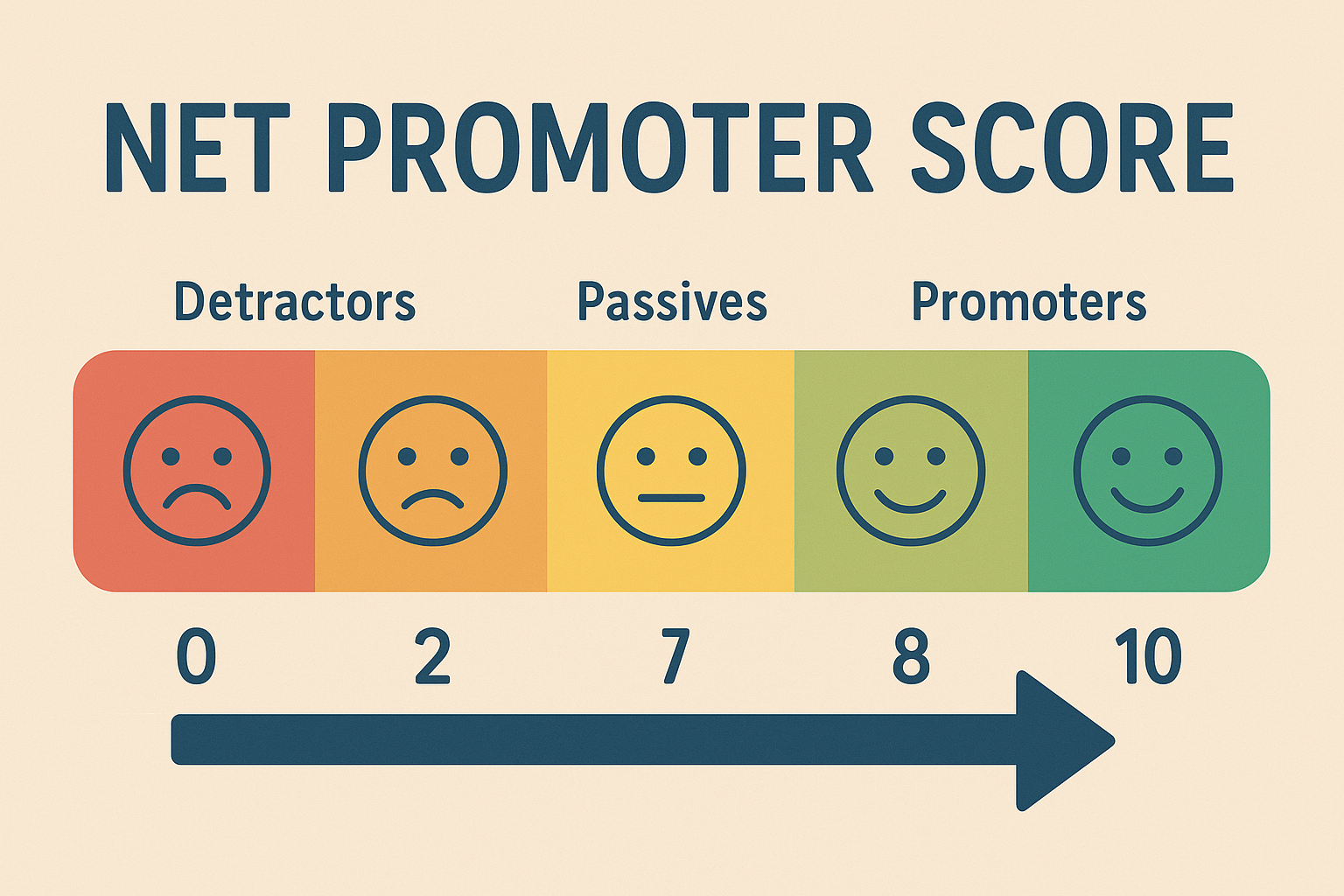 NET PROMOTER SCORE

Detractors Passives Promoters

0 2 7 8 10